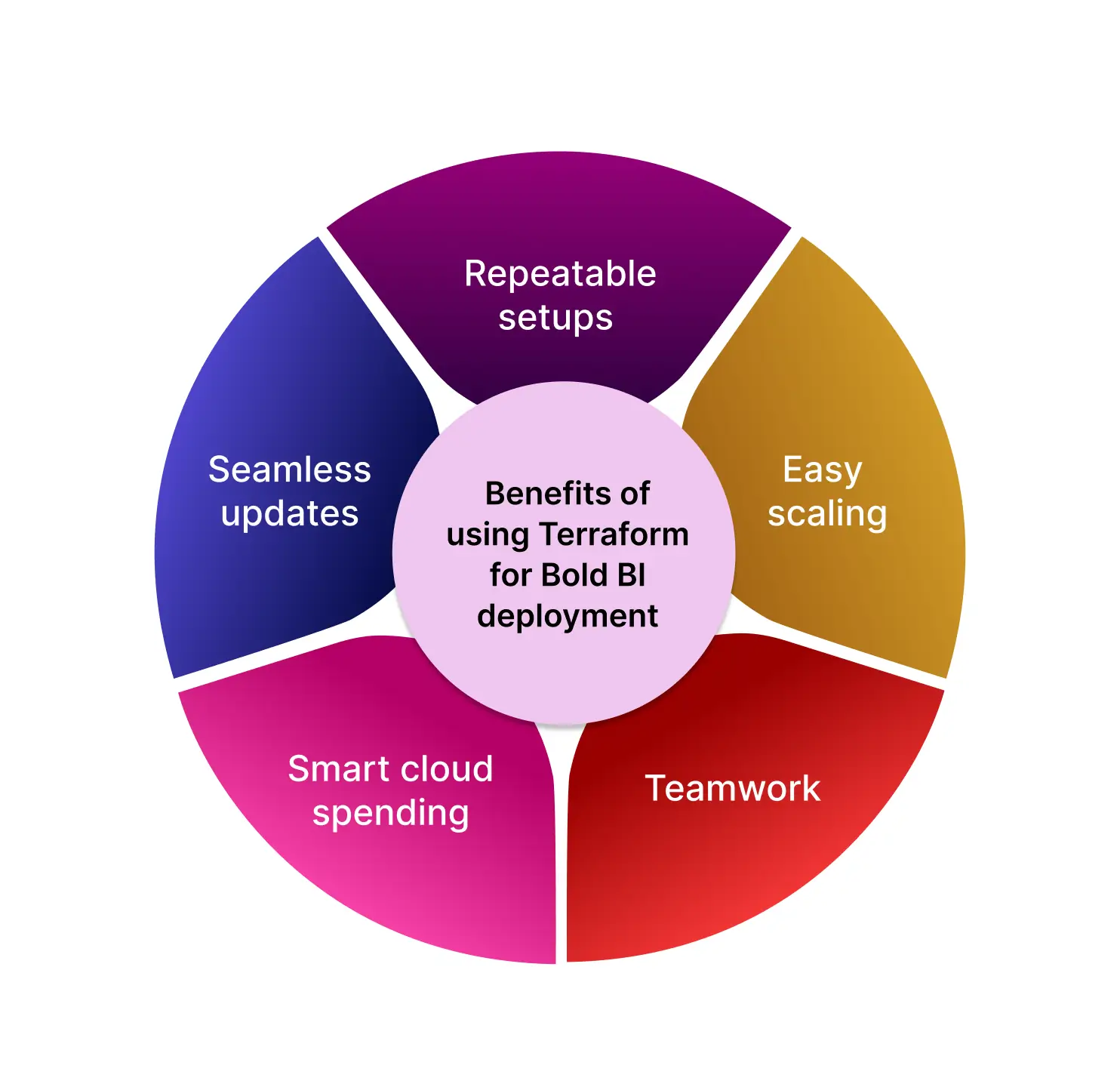 Benefits of using Terraform for Bold BI deployment

Repeatable setups

Easy scaling

Teamwork

Smart cloud spending

Seamless updates